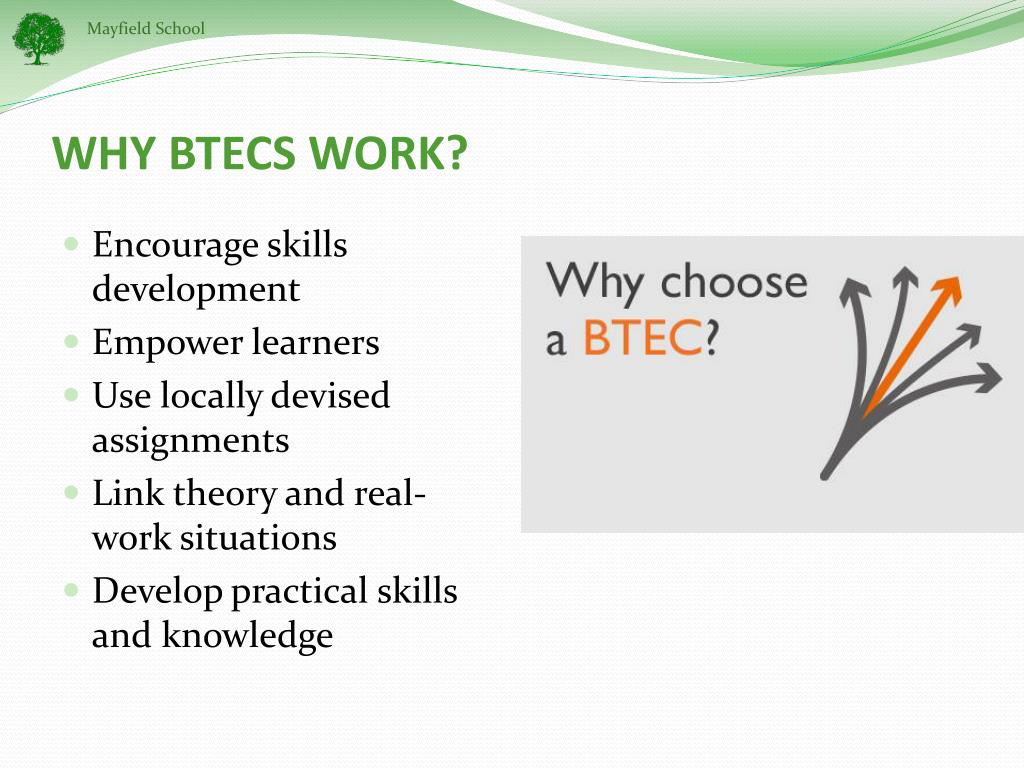 Mayfield School

WHY BTECS WORK?

- Encourage skills development
- Empower learners
- Use locally devised assignments
- Link theory and real-work situations
- Develop practical skills and knowledge

Why choose a BTEC?